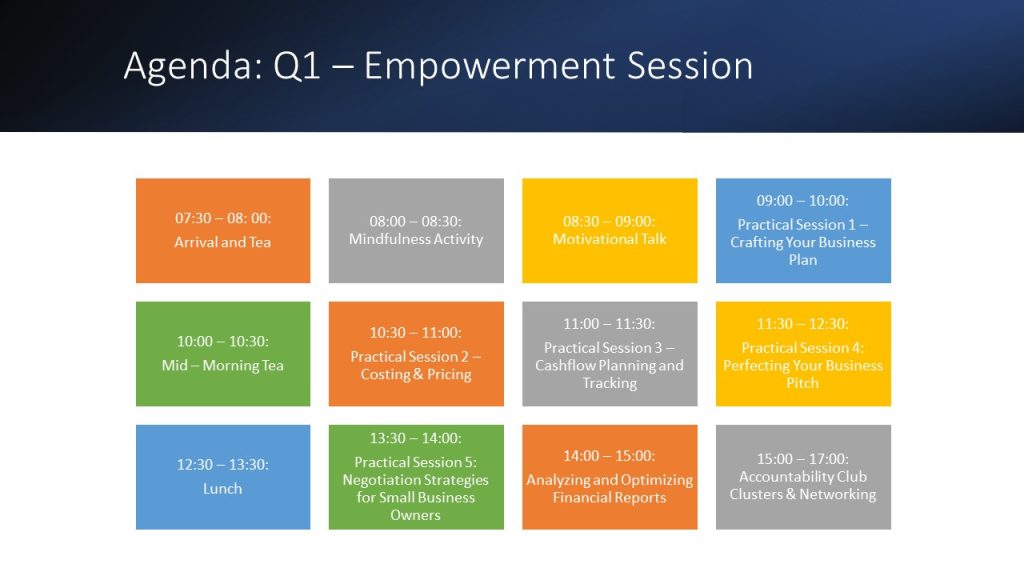 Agenda: Q1 – Empowerment Session

07:30 – 08: 00:
Arrival and Tea

08:00 – 08:30:
Mindfulness Activity

08:30 – 09:00:
Motivational Talk

09:00 – 10:00:
Practical Session 1 – Crafting Your Business Plan

10:00 – 10:30:
Mid – Morning Tea

10:30 – 11:00:
Practical Session 2 – Costing & Pricing

11:00 – 11:30:
Practical Session 3 – Cashflow Planning and Tracking

11:30 – 12:30:
Practical Session 4: Perfecting Your Business Pitch

12:30 – 13:30:
Lunch

13:30 – 14:00:
Practical Session 5: Negotiation Strategies for Small Business Owners

14:00 – 15:00:
Analyzing and Optimizing Financial Reports

15:00 – 17:00:
Accountability Club Clusters & Networking